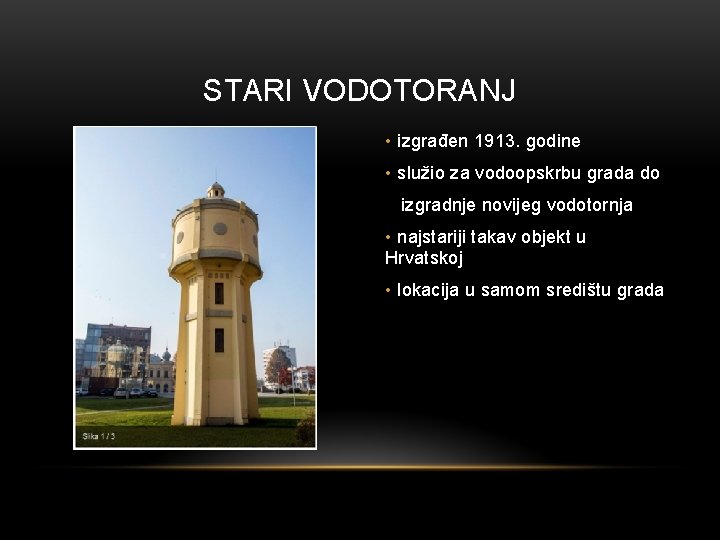 STARI VODOTORANJ

Slika 1 / 3

• izgrađen 1913. godine

• služio za vodoopskrbu grada do izgradnje novijeg vodotornja

• najstariji takav objekt u Hrvatskoj

• lokacija u samom središtu grada